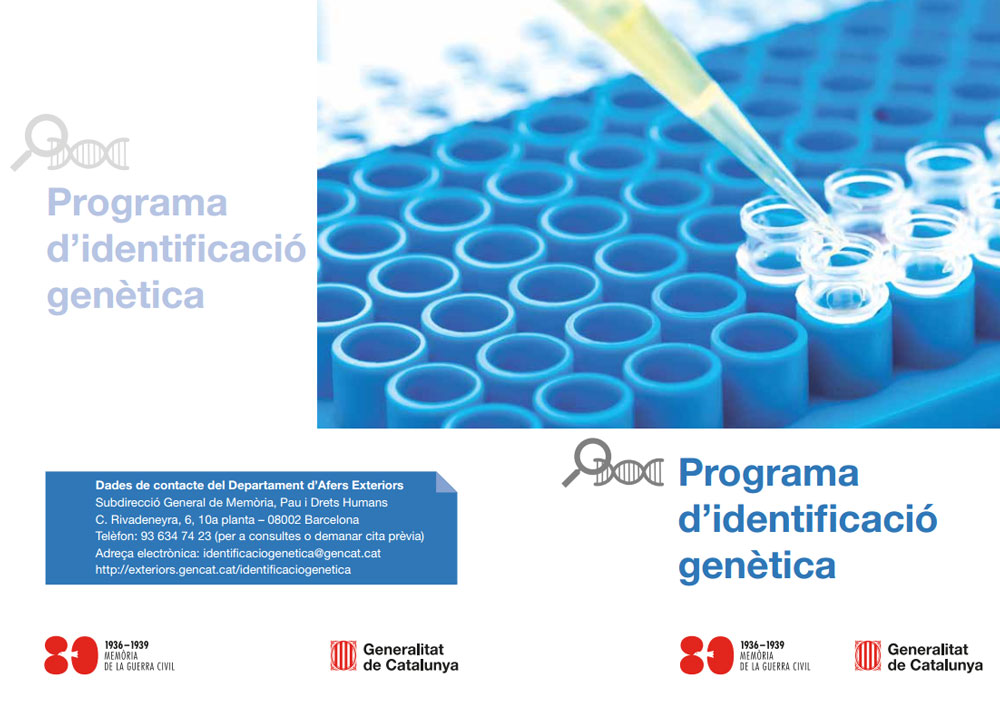 Programa d'identificació genètica

Dades de contacte del Departament d'Afers Exteriors
Subdirecció General de Memòria, Pau i Drets Humans
C. Rivadeneyra, 6, 10a planta – 08002 Barcelona
Telèfon: 93 634 74 23 (per a consultes o demanar cita prèvia)
Adreça electrònica: identificaciogenetica@gencat.cat
http://exteriors.gencat.cat/identificaciogenetica

80 1936–1939 MEMÒRIA DE LA GUERRA CIVIL

Generalitat de Catalunya

Programa d'identificació genètica

80 1936–1939 MEMÒRIA DE LA GUERRA CIVIL

Generalitat de Catalunya